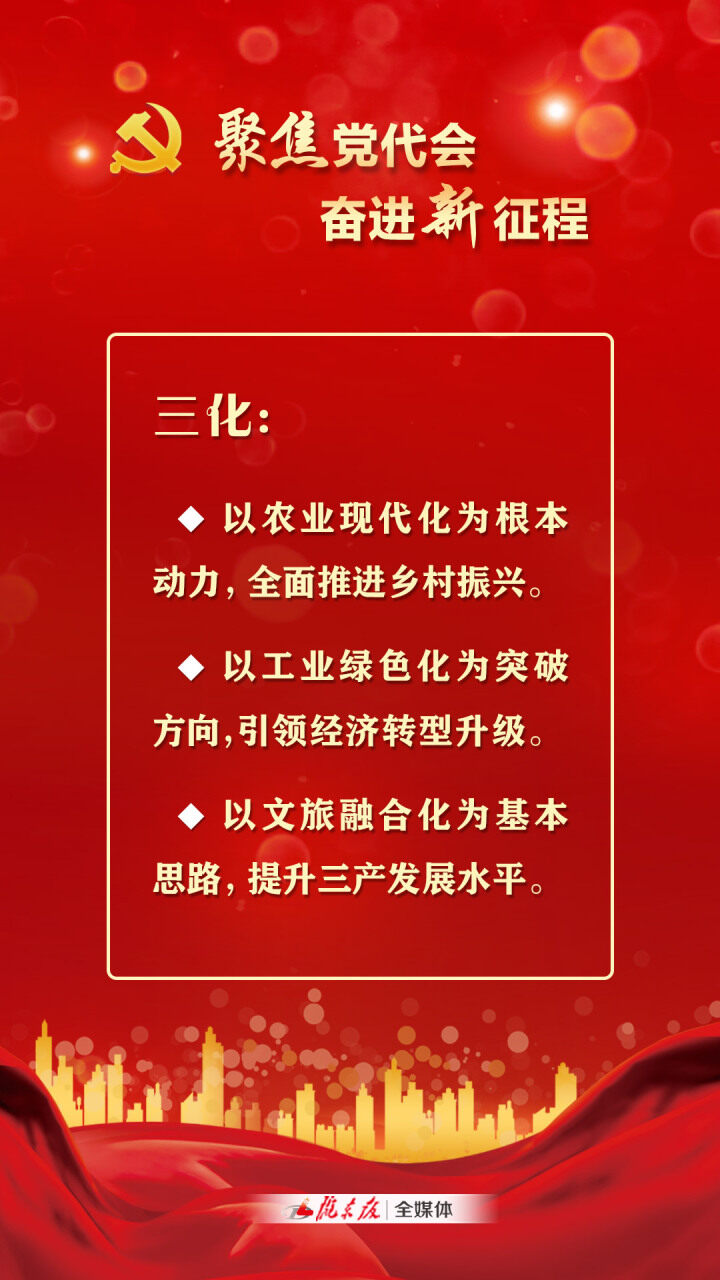 聚焦党代会
奋进新征程

三化:

◆ 以农业现代化为根本动力，全面推进乡村振兴。

◆ 以工业绿色化为突破方向,引领经济转型升级。

◆ 以文旅融合化为基本思路，提升三产发展水平。

陇东报 | 全媒体